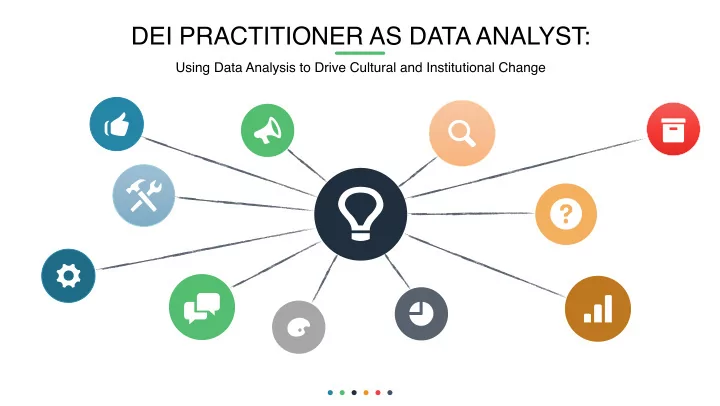 DEI PRACTITIONER AS DATA ANALYST:

Using Data Analysis to Drive Cultural and Institutional Change